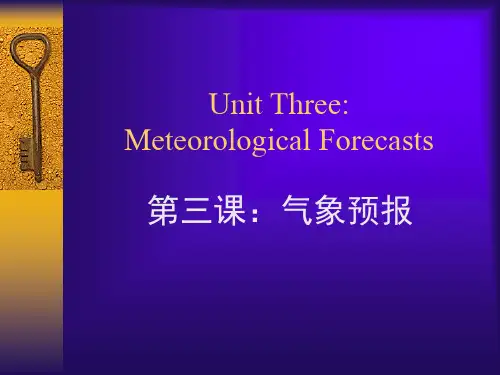 Unit Three:
Meteorological Forecasts

第三课：气象预报